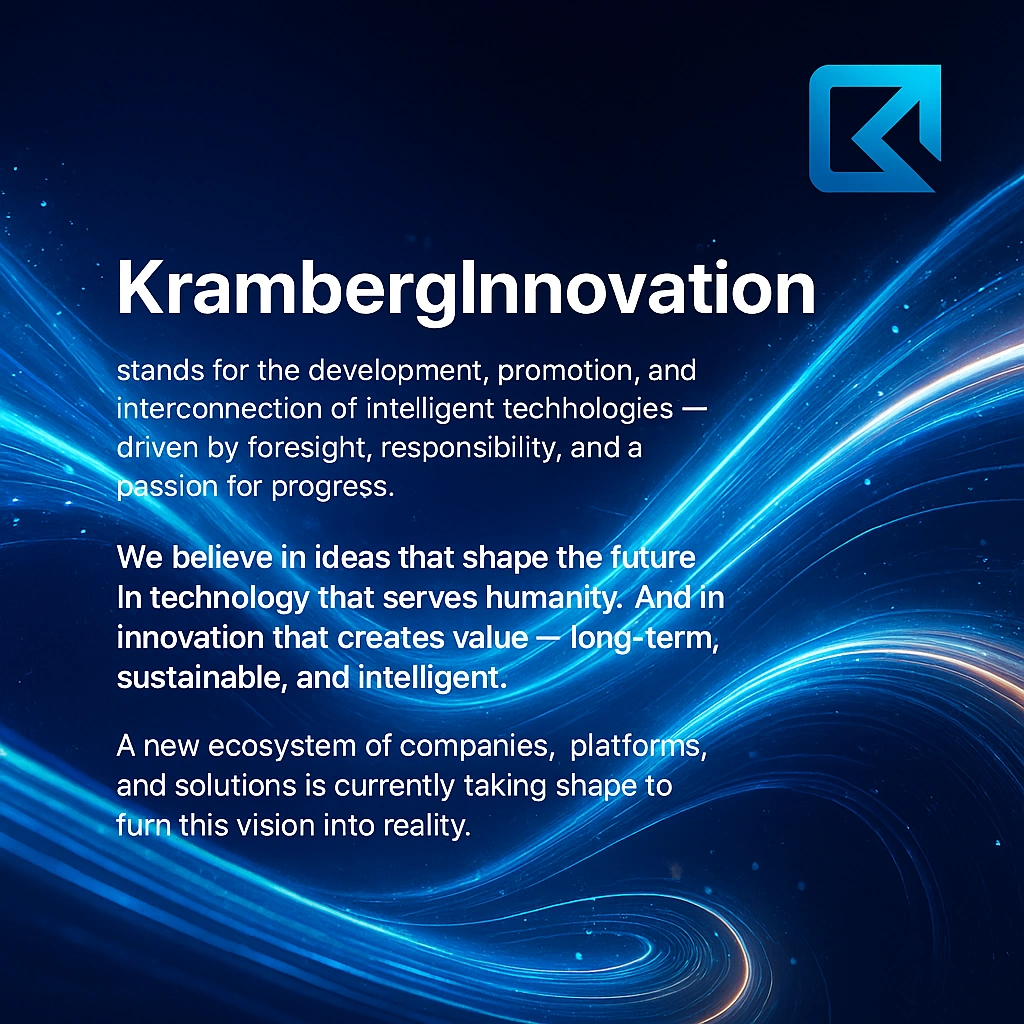 KrambergInnovation

stands for the development, promotion, and interconnection of intelligent techhologies — driven by foresight, responsibility, and a passion for progress.

We believe in ideas that shape the future In technology that serves humanity. And in innovation that creates value — long-term, sustainable, and intelligent.

A new ecosystem of companies, platforms, and solutions is currently taking shape to furn this vision into reality.